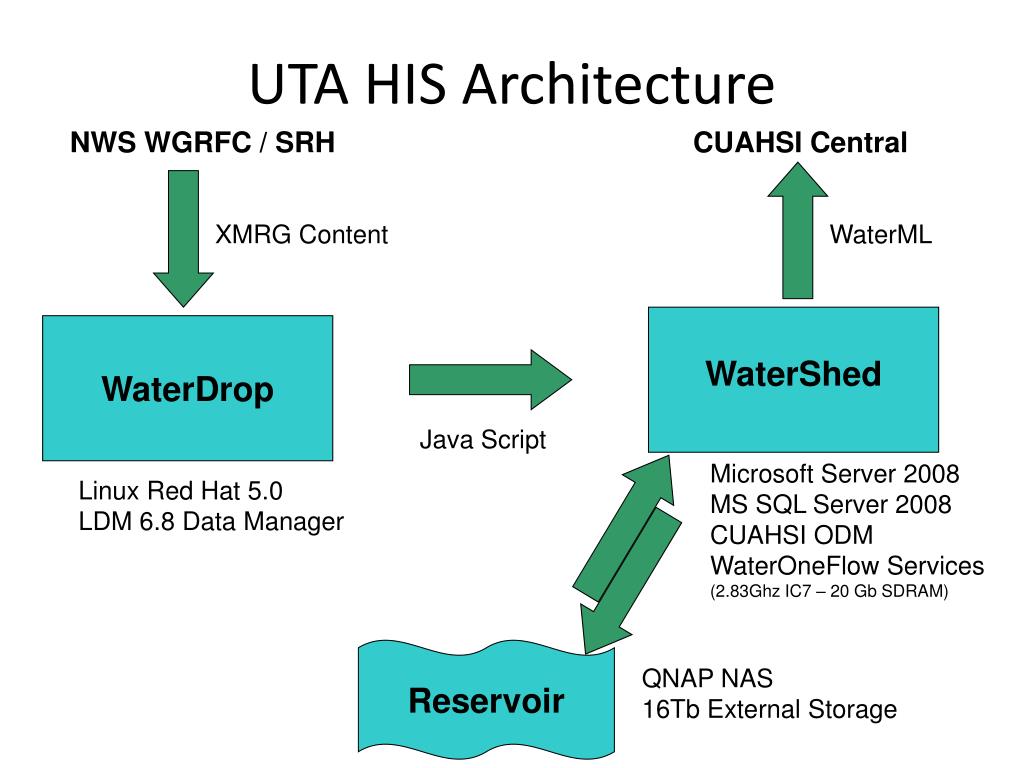 UTA HIS Architecture

NWS WGRFC / SRH

CUAHSI Central

XMRG Content

WaterML

WaterDrop

WaterShed

Java Script

Linux Red Hat 5.0
LDM 6.8 Data Manager

Microsoft Server 2008
MS SQL Server 2008
CUAHSI ODM
WaterOneFlow Services
(2.83Ghz IC7 – 20 Gb SDRAM)

Reservoir

QNAP NAS
16Tb External Storage